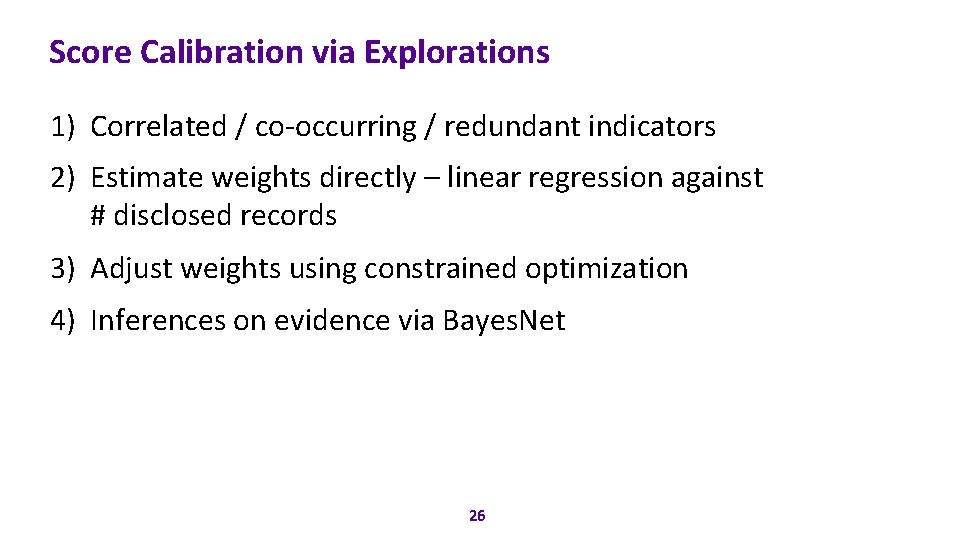 Score Calibration via Explorations

1) Correlated / co-occurring / redundant indicators

2) Estimate weights directly – linear regression against # disclosed records

3) Adjust weights using constrained optimization

4) Inferences on evidence via Bayes.Net

26